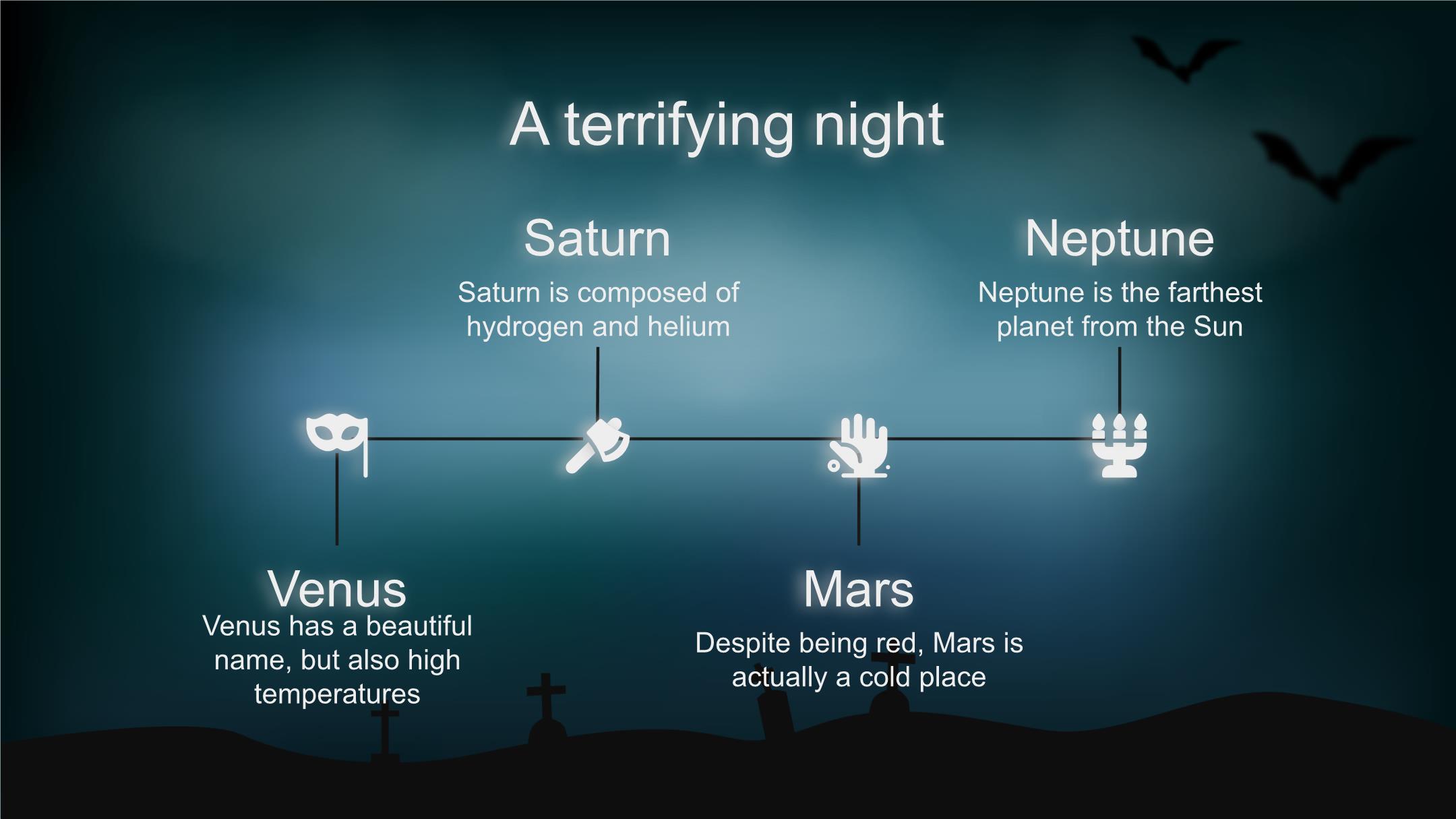 A terrifying night

Saturn

Saturn is composed of hydrogen and helium

Neptune

Neptune is the farthest planet from the Sun

Venus

Venus has a beautiful name, but also high temperatures

Mars

Despite being red, Mars is actually a cold place